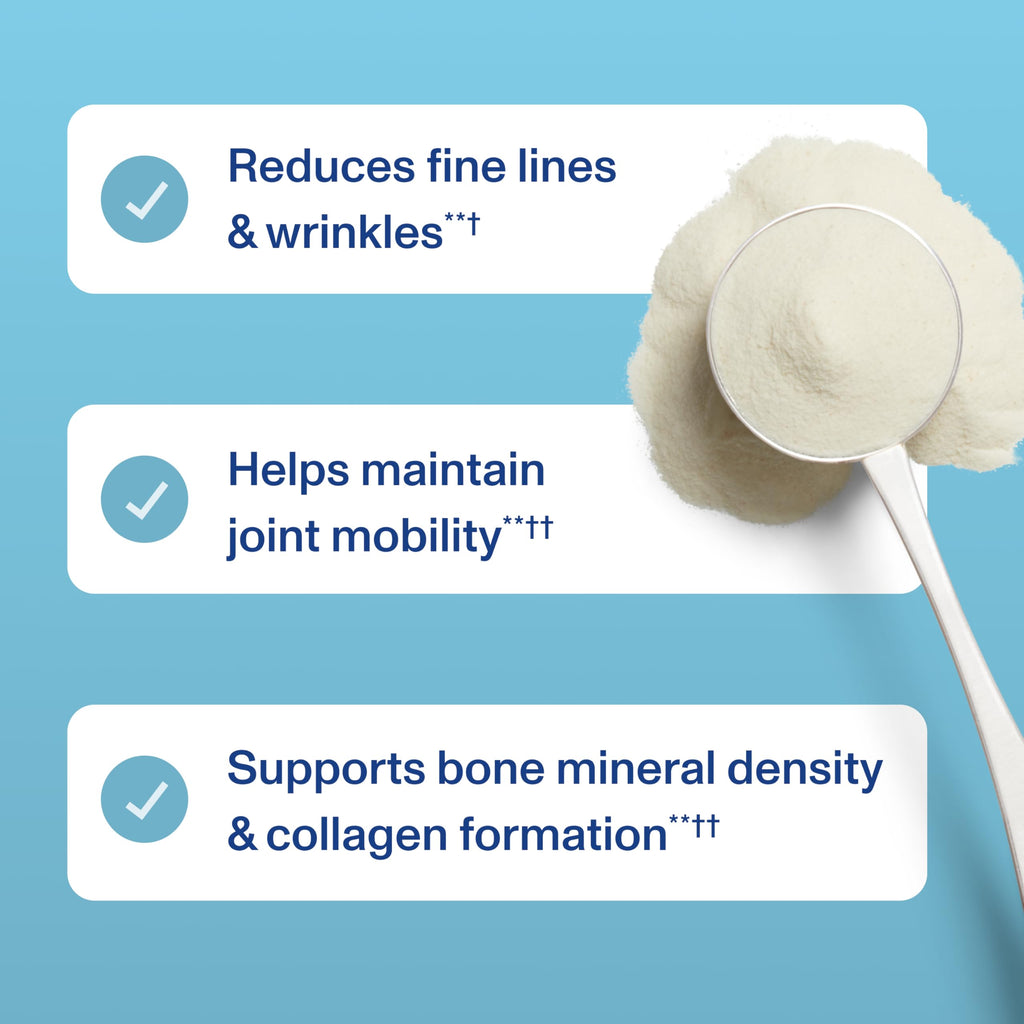 Reduces fine lines & wrinkles**†

Helps maintain joint mobility**††

Supports bone mineral density & collagen formation**††